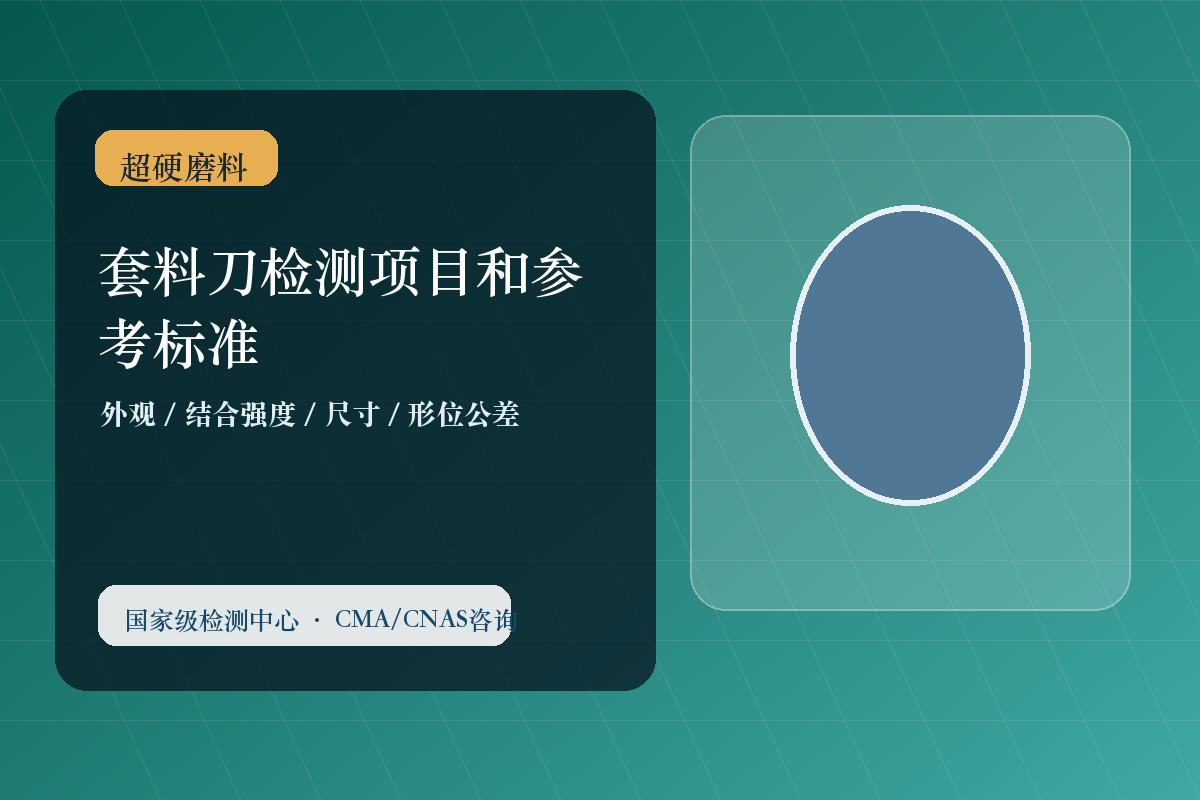 超硬磨料

套料刀检测项目和参考标准

外观 / 结合强度 / 尺寸 / 形位公差

国家级检测中心 · CMA/CNAS咨询